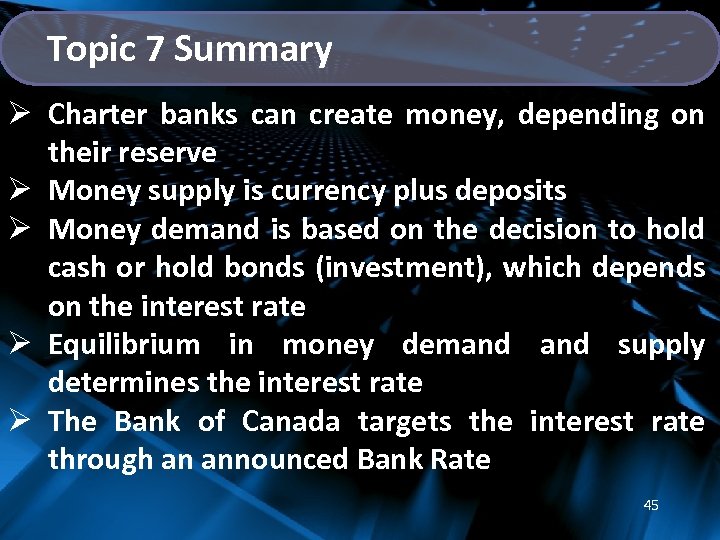 Topic 7 Summary

➢ Charter banks can create money, depending on their reserve
➢ Money supply is currency plus deposits
➢ Money demand is based on the decision to hold cash or hold bonds (investment), which depends on the interest rate
➢ Equilibrium in money demand and supply determines the interest rate
➢ The Bank of Canada targets the interest rate through an announced Bank Rate

45